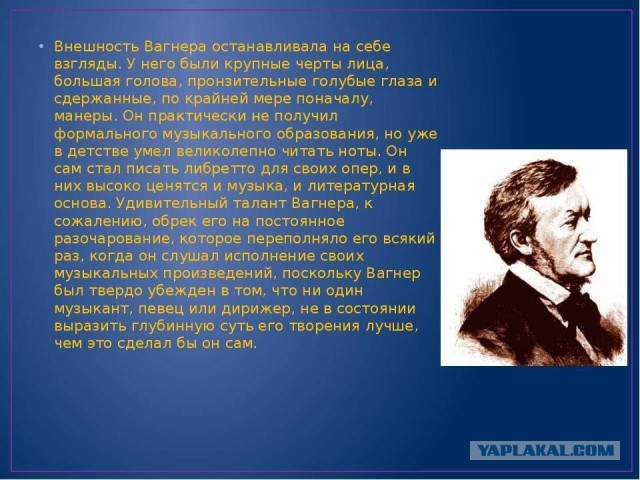 • Внешность Вагнера останавливала на себе взгляды. У него были крупные черты лица, большая голова, пронзительные голубые глаза и сдержанные, по крайней мере поначалу, манеры. Он практически не получил формального музыкального образования, но уже в детстве умел великолепно читать ноты. Он сам стал писать либретто для своих опер, и в них высоко ценятся и музыка, и литературная основа. Удивительный талант Вагнера, к сожалению, обрек его на постоянное разочарование, которое переполняло его всякий раз, когда он слушал исполнение своих музыкальных произведений, поскольку Вагнер был твердо убежден в том, что ни один музыкант, певец или дирижер, не в состоянии выразить глубинную суть его творения лучше, чем это сделал бы он сам.

YAPLAKAL.COM